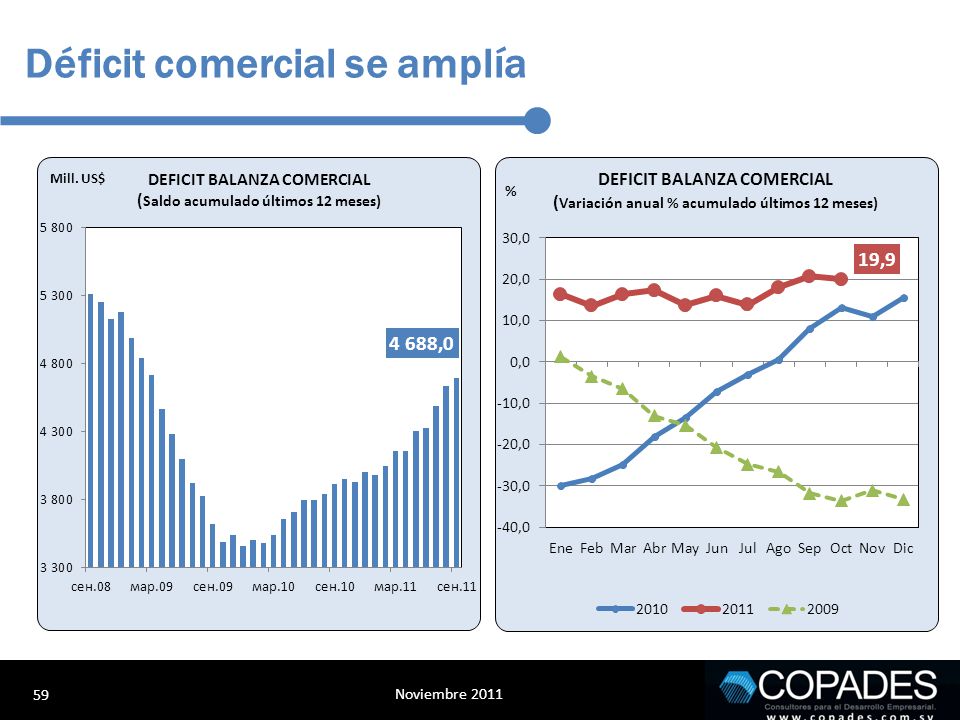 Déficit comercial se amplía

Mill. US$
DEFICIT BALANZA COMERCIAL
(Saldo acumulado últimos 12 meses)

5 800
5 300
4 800
4 300
3 800
3 300

4 688,0

сен.08 мар.09 сен.09 мар.10 сен.10 мар.11 сен.11

%
DEFICIT BALANZA COMERCIAL
(Variación anual % acumulado últimos 12 meses)

30,0
20,0
10,0
0,0
-10,0
-20,0
-30,0
-40,0

19,9

Ene Feb Mar Abr May Jun Jul Ago Sep Oct Nov Dic

2010 2011 2009

59
Noviembre 2011
COPADES
Consultores para el Desarrollo Empresarial.
www.copades.com.sv